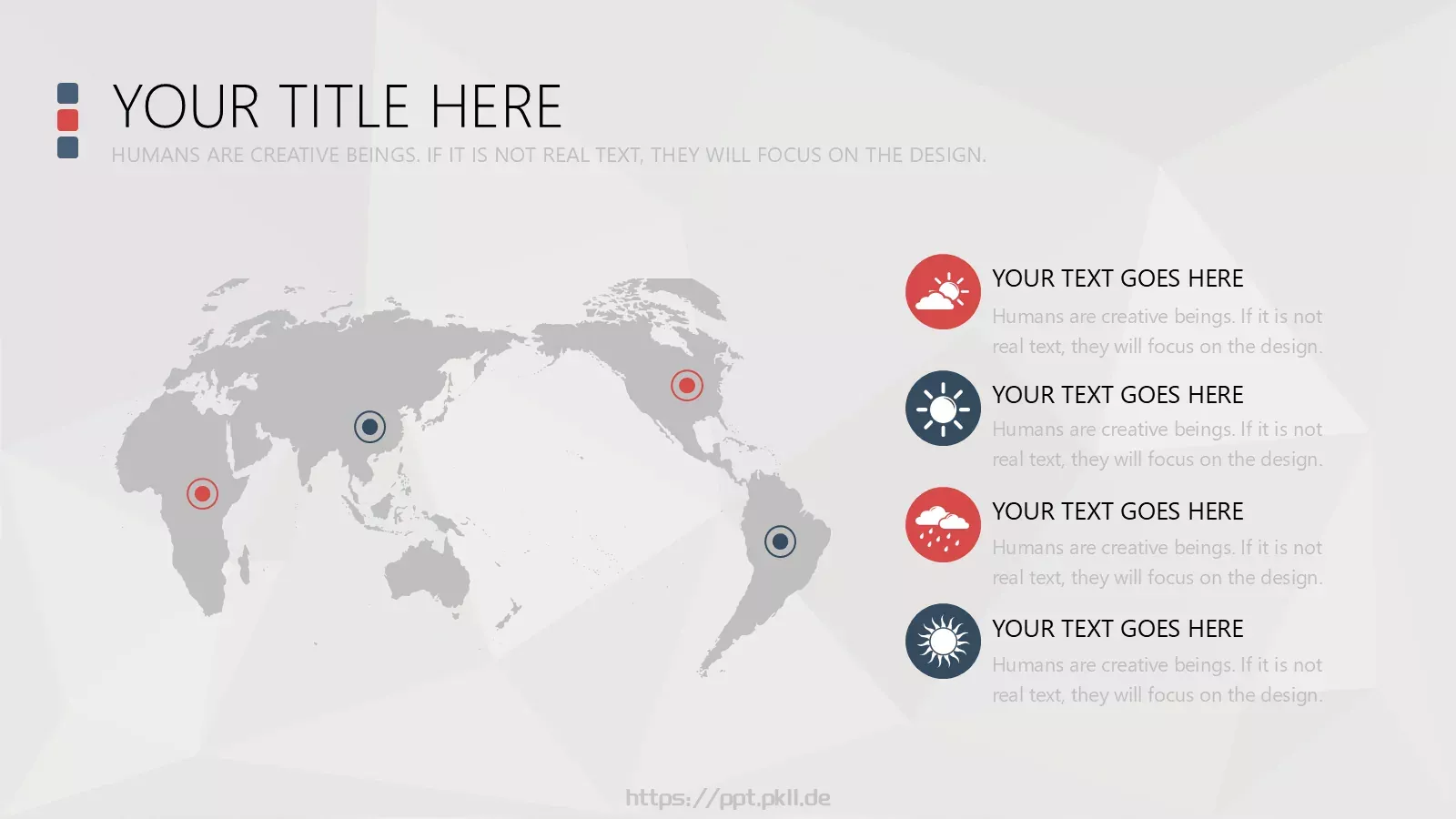 YOUR TITLE HERE

HUMANS ARE CREATIVE BEINGS. IF IT IS NOT REAL TEXT, THEY WILL FOCUS ON THE DESIGN.

YOUR TEXT GOES HERE

Humans are creative beings. If it is not real text, they will focus on the design.

YOUR TEXT GOES HERE

Humans are creative beings. If it is not real text, they will focus on the design.

YOUR TEXT GOES HERE

Humans are creative beings. If it is not real text, they will focus on the design.

YOUR TEXT GOES HERE

Humans are creative beings. If it is not real text, they will focus on the design.

https://ppt.pkll.de